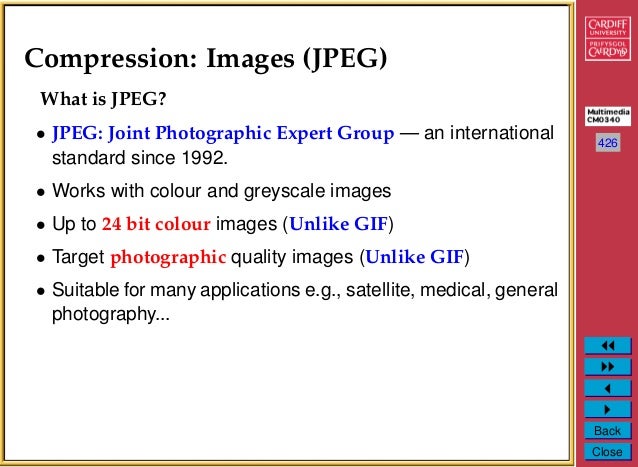 Compression: Images (JPEG)

What is JPEG?

• JPEG: Joint Photographic Expert Group — an international standard since 1992.

• Works with colour and greyscale images

• Up to 24 bit colour images (Unlike GIF)

• Target photographic quality images (Unlike GIF)

• Suitable for many applications e.g., satellite, medical, general photography...

CARDIFF UNIVERSITY PRIFYSGOL CAERDYDD

Multimedia CM0340

426

Back

Close